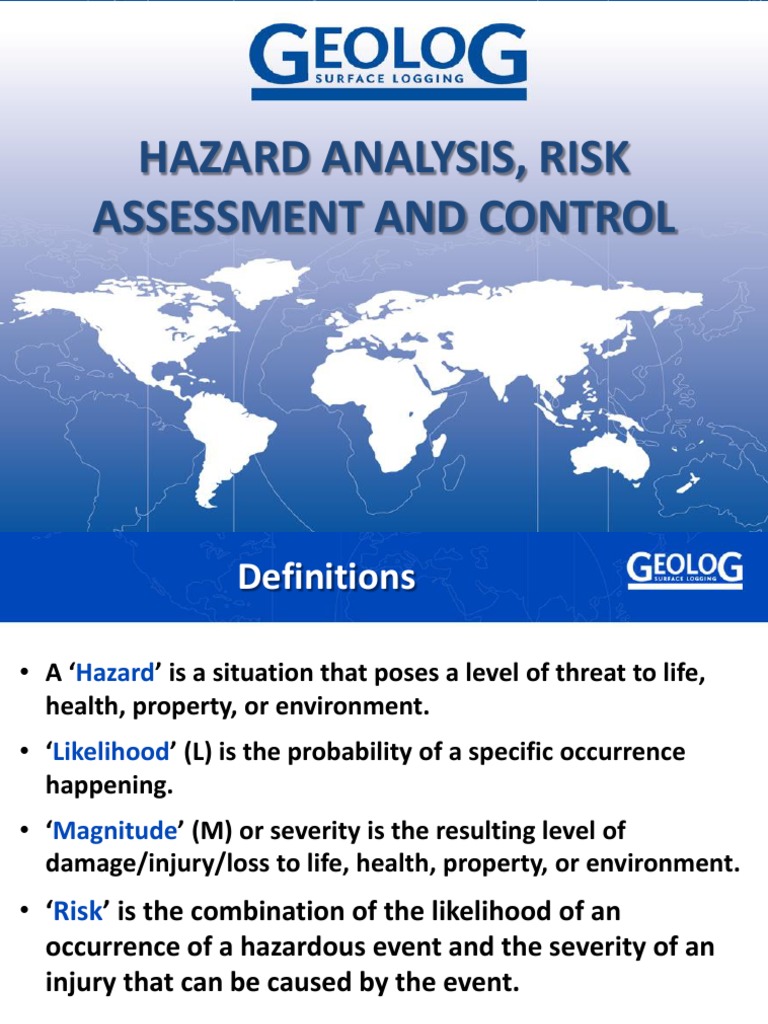 GEOLOG
SURFACE LOGGING

HAZARD ANALYSIS, RISK ASSESSMENT AND CONTROL

Definitions

GEOLOG
SURFACE LOGGING

• A 'Hazard' is a situation that poses a level of threat to life, health, property, or environment.

• 'Likelihood' (L) is the probability of a specific occurrence happening.

• 'Magnitude' (M) or severity is the resulting level of damage/injury/loss to life, health, property, or environment.

• 'Risk' is the combination of the likelihood of an occurrence of a hazardous event and the severity of an injury that can be caused by the event.